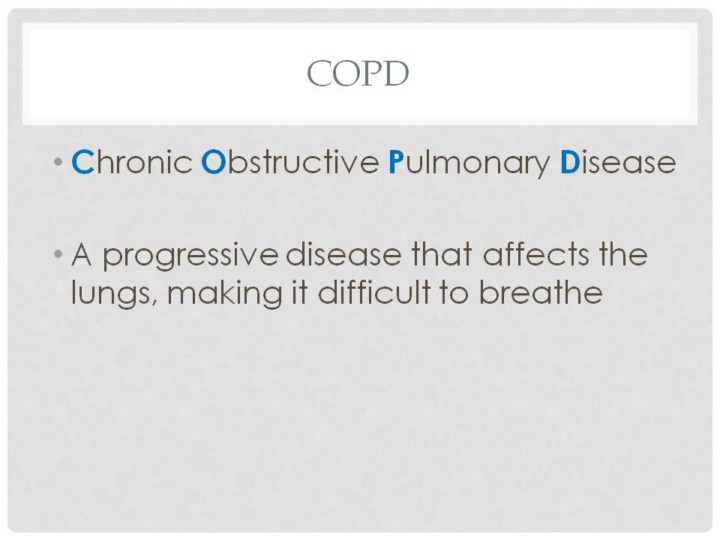 COPD

• Chronic Obstructive Pulmonary Disease

• A progressive disease that affects the lungs, making it difficult to breathe